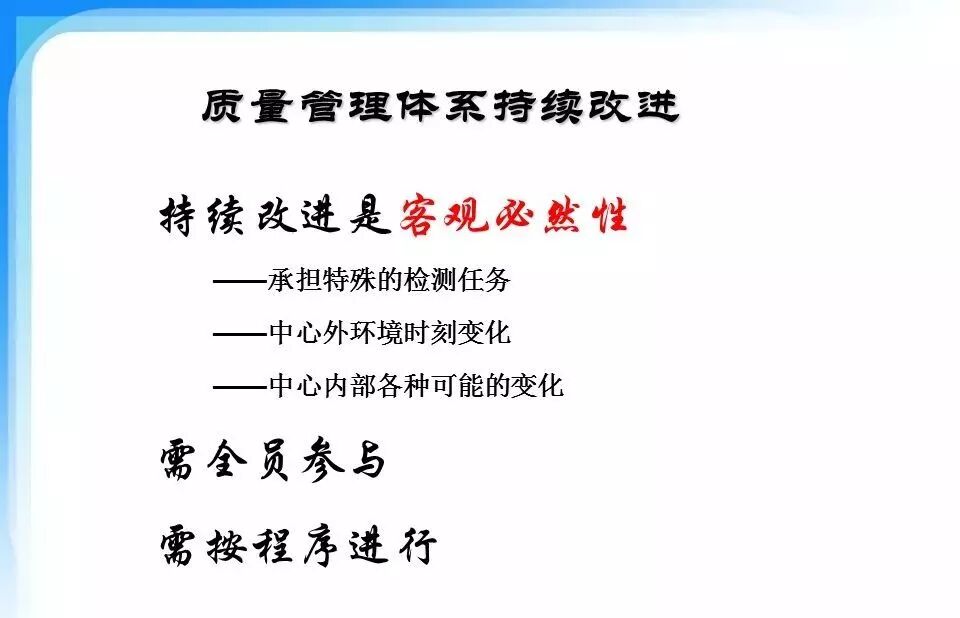 质量管理体系持续改进

持续改进是客观必然性

——承担特殊的检测任务

——中心外环境时刻变化

——中心内部各种可能的变化

需全员参与

需按程序进行